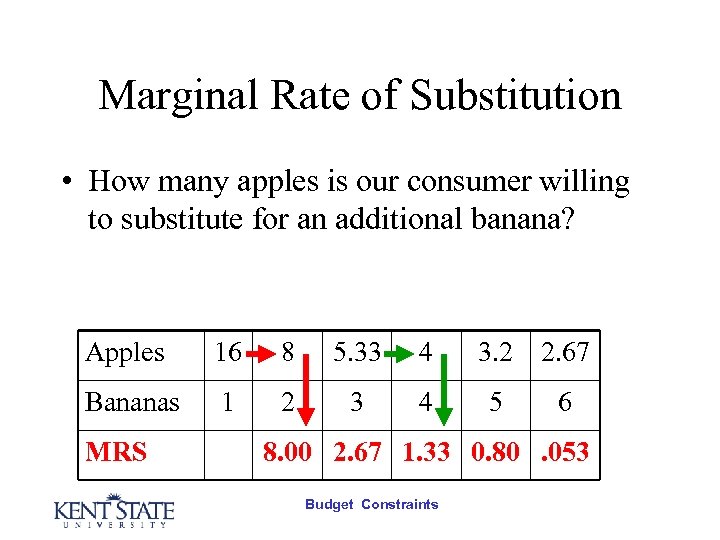 Marginal Rate of Substitution

• How many apples is our consumer willing to substitute for an additional banana?

| Apples | 16 | 8 | 5.33 | 4 | 3.2 | 2.67 |
|---|---|---|---|---|---|---|
| Bananas | 1 | 2 | 3 | 4 | 5 | 6 |
| MRS | | 8.00 | 2.67 | 1.33 | 0.80 | .053 |

KENT STATE UNIVERSITY

Budget Constraints